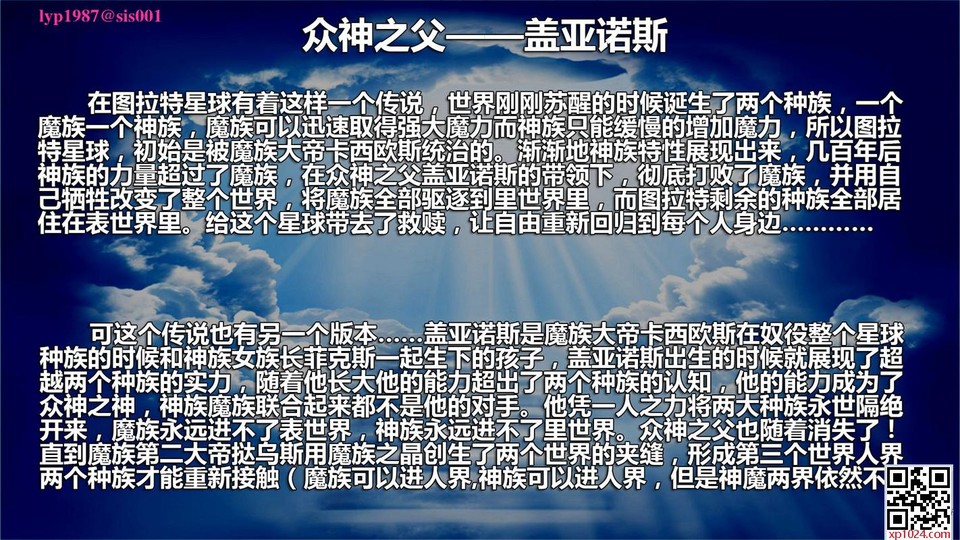 lyp1987@sis001

众神之父——盖亚诺斯

在图拉特星球有着这样一个传说，世界刚刚苏醒的时候诞生了两个种族，一个魔族一个神族，魔族可以迅速取得强大魔力而神族只能缓慢的增加魔力，所以图拉特星球，初始是被魔族大帝卡西欧斯统治的。渐渐地神族特性展现出来，几百年后神族的力量超过了魔族，在众神之父盖亚诺斯的带领下，彻底打败了魔族，并用自己牺牲改变了整个世界，将魔族全部驱逐到里世界里，而图拉特剩余的种族全部居住在表世界里。给这个星球带去了救赎，让自由重新回归到每个人身边…………

可这个传说也有另一个版本……盖亚诺斯是魔族大帝卡西欧斯在奴役整个星球种族的时候和神族女族长菲克斯一起生下的孩子，盖亚诺斯出生的时候就展现了超越两个种族的实力，随着他长大他的能力超出了两个种族的认知，他的能力成为了众神之神，神族魔族联合起来都不是他的对手。他凭一人之力将两大种族永世隔绝开来，魔族永远进不了表世界，神族永远进不了里世界。众神之父也随着消失了！直到魔族第二大帝挞乌斯用魔族之晶创生了两个世界的夹缝，形成第三个世界人界两个种族才能重新接触（魔族可以进人界,神族可以进人界，但是神魔两界依然不

xp1024.com